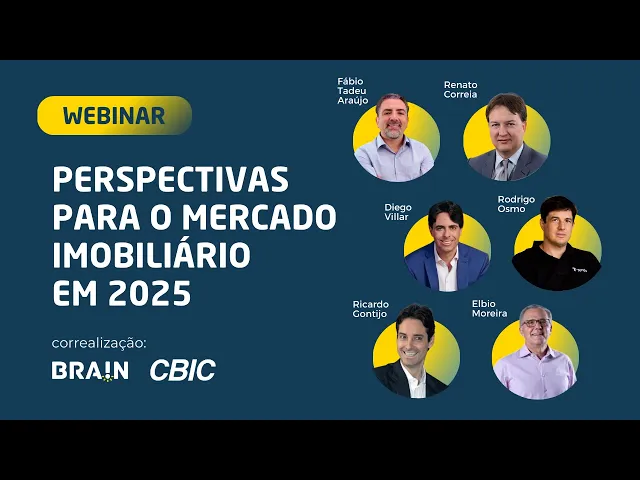 WEBINAR

PERSPECTIVAS PARA O MERCADO IMOBILIÁRIO EM 2025

correalização:

BRAIN CBIC

Fábio Tadeu Araújo

Renato Correia

Diego Villar

Rodrigo Osmo

Ricardo Gontijo

Elbio Moreira